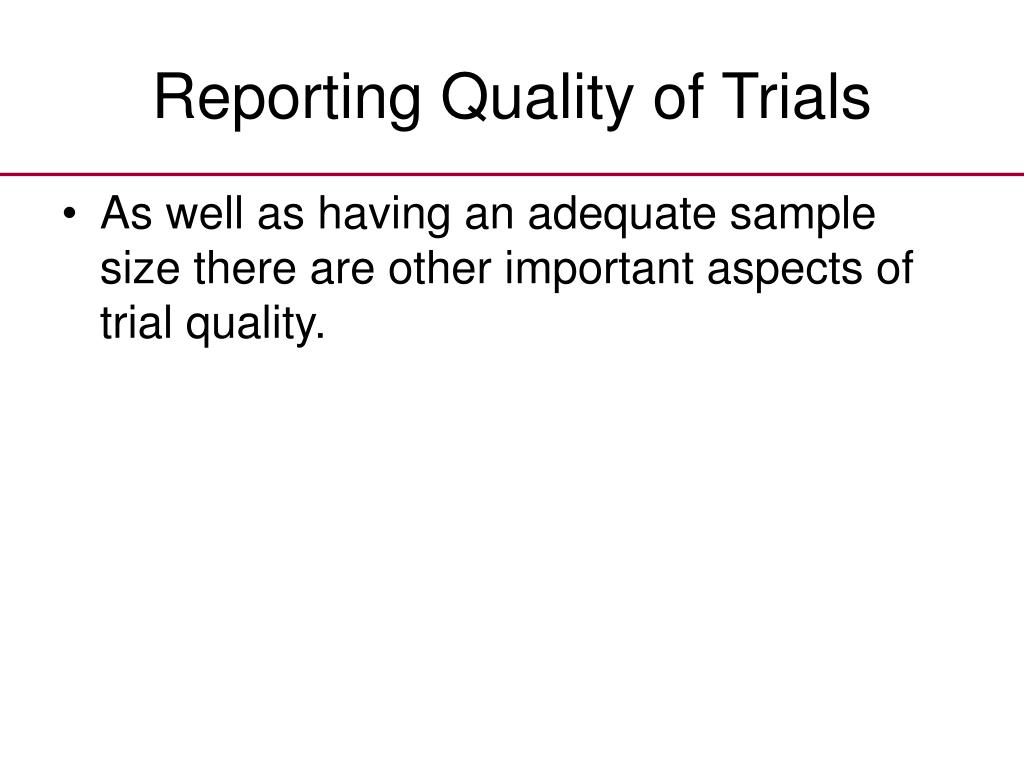 Reporting Quality of Trials

• As well as having an adequate sample size there are other important aspects of trial quality.